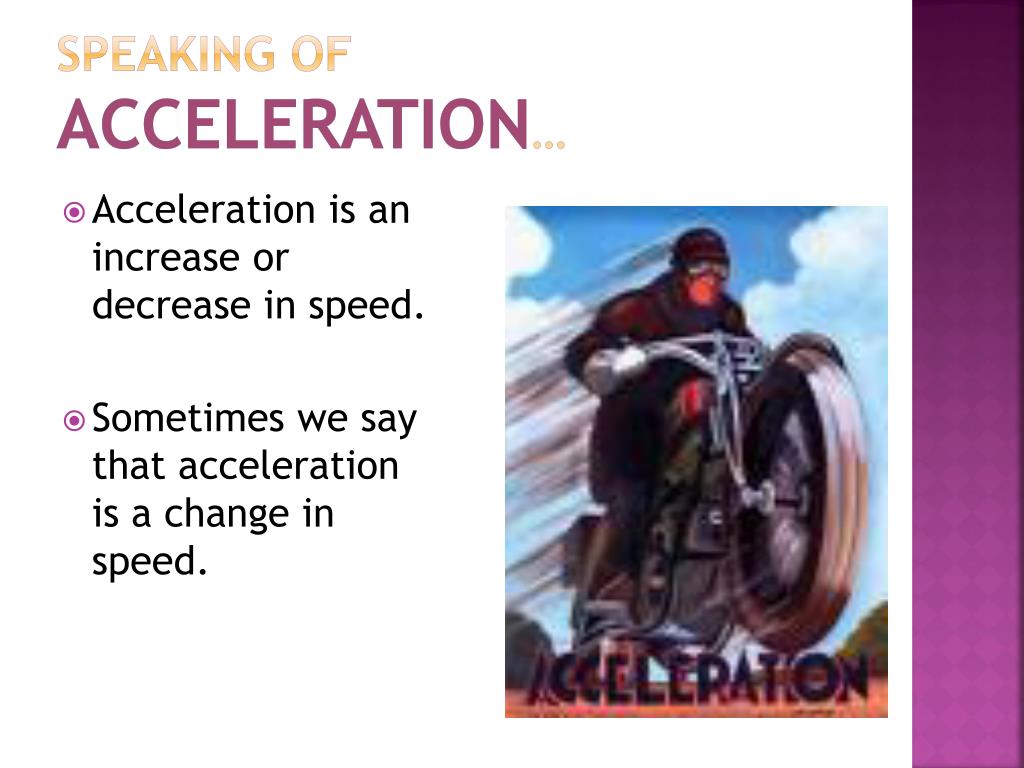 SPEAKING OF ACCELERATION…

Acceleration is an increase or decrease in speed.

Sometimes we say that acceleration is a change in speed.

ACCELERATION